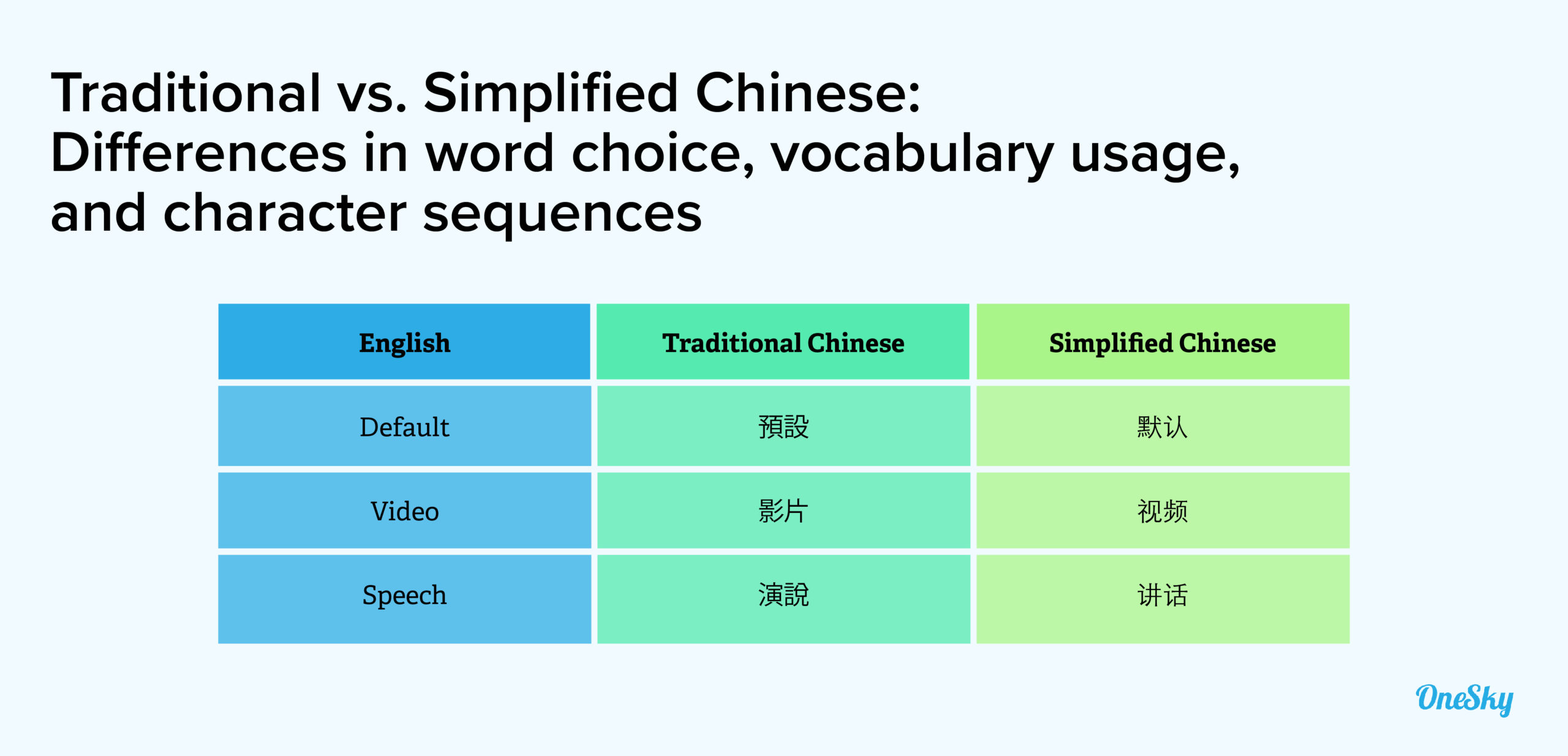 Traditional vs. Simplified Chinese: Differences in word choice, vocabulary usage, and character sequences

| English | Traditional Chinese | Simplified Chinese |
|---|---|---|
| Default | 預設 | 默认 |
| Video | 影片 | 视频 |
| Speech | 演說 | 讲话 |

OneSky